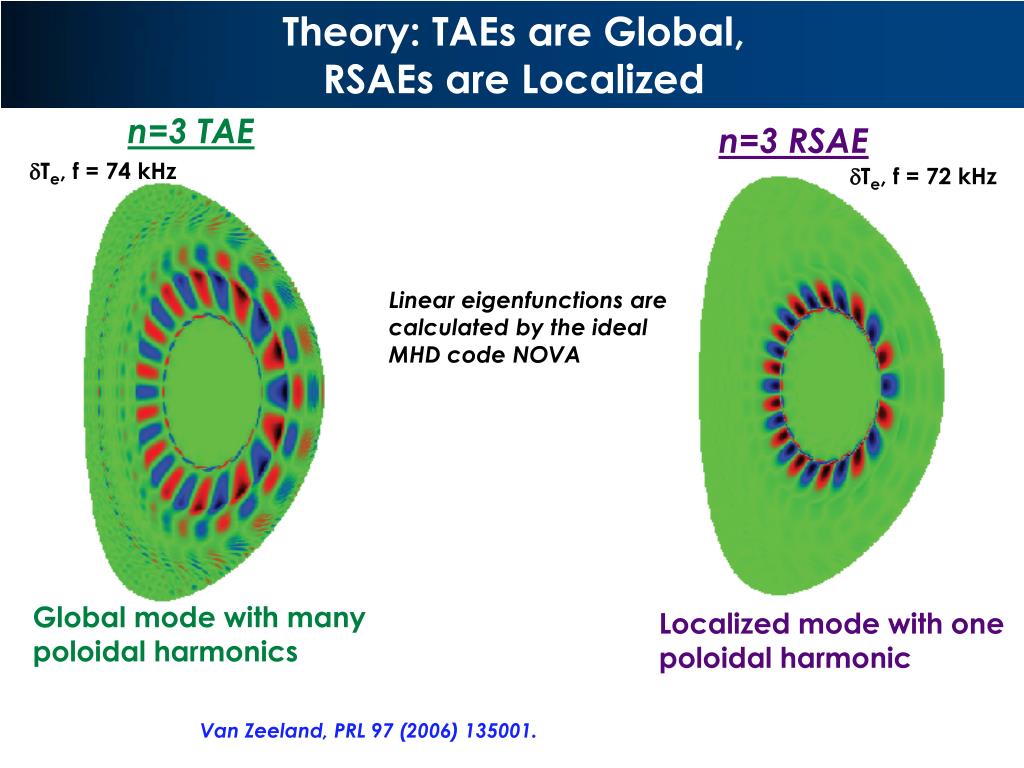 Theory: TAEs are Global, RSAEs are Localized

n=3 TAE

$\delta T_e$, f = 74 kHz

n=3 RSAE

$\delta T_e$, f = 72 kHz

Linear eigenfunctions are calculated by the ideal MHD code NOVA

Global mode with many poloidal harmonics

Localized mode with one poloidal harmonic

Van Zeeland, PRL 97 (2006) 135001.